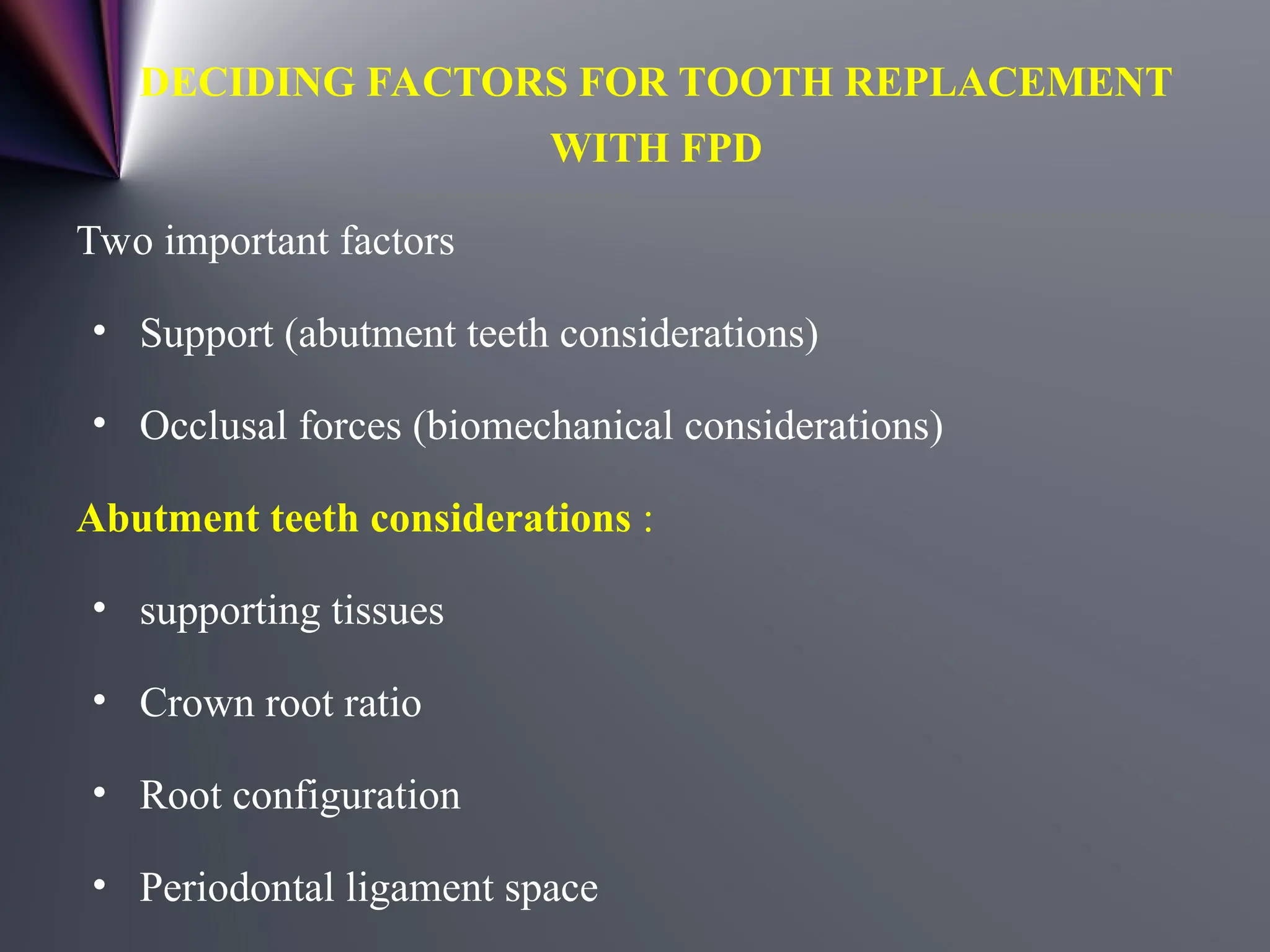 DECIDING FACTORS FOR TOOTH REPLACEMENT WITH FPD

Two important factors

• Support (abutment teeth considerations)

• Occlusal forces (biomechanical considerations)

Abutment teeth considerations :

• supporting tissues

• Crown root ratio

• Root configuration

• Periodontal ligament space